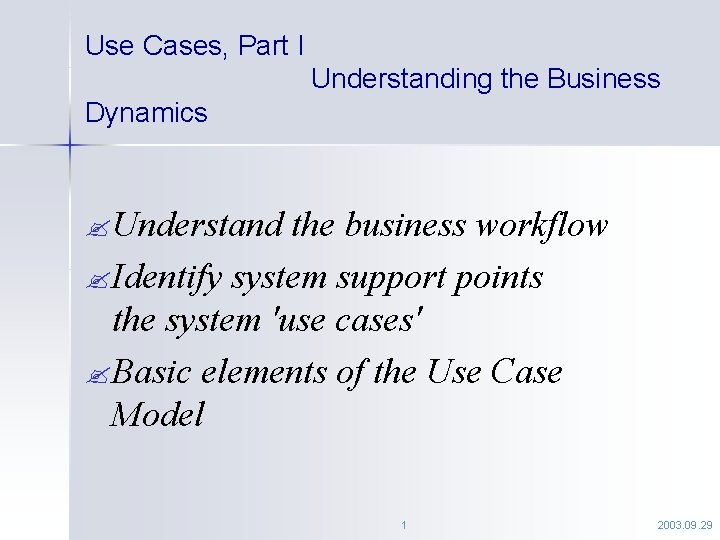 Use Cases, Part I
Understanding the Business Dynamics

Understand the business workflow

Identify system support points the system 'use cases'

Basic elements of the Use Case Model

1

2003.09.29